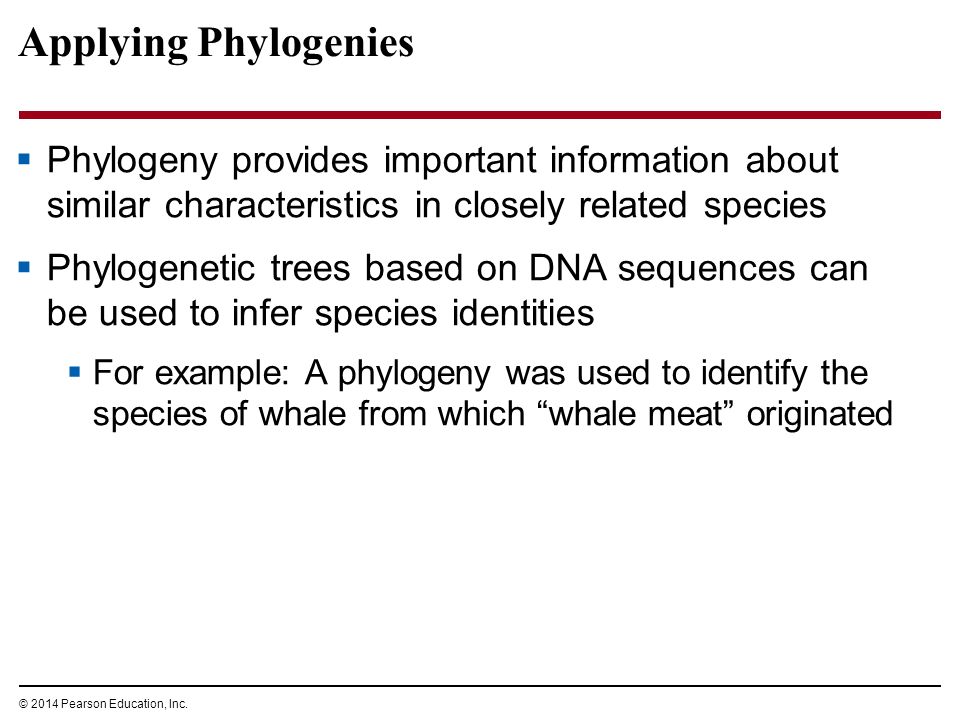 Applying Phylogenies

▪ Phylogeny provides important information about similar characteristics in closely related species

▪ Phylogenetic trees based on DNA sequences can be used to infer species identities

▪ For example: A phylogeny was used to identify the species of whale from which “whale meat” originated

© 2014 Pearson Education, Inc.